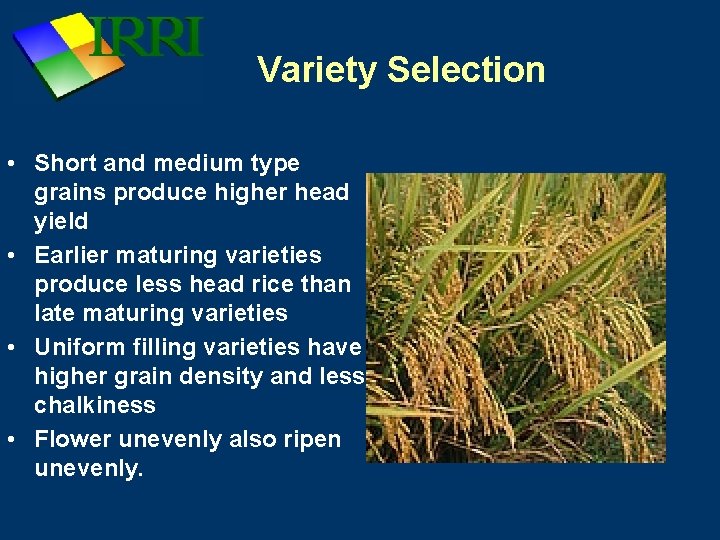 IRRI

Variety Selection

• Short and medium type grains produce higher head yield
• Earlier maturing varieties produce less head rice than late maturing varieties
• Uniform filling varieties have higher grain density and less chalkiness
• Flower unevenly also ripen unevenly.